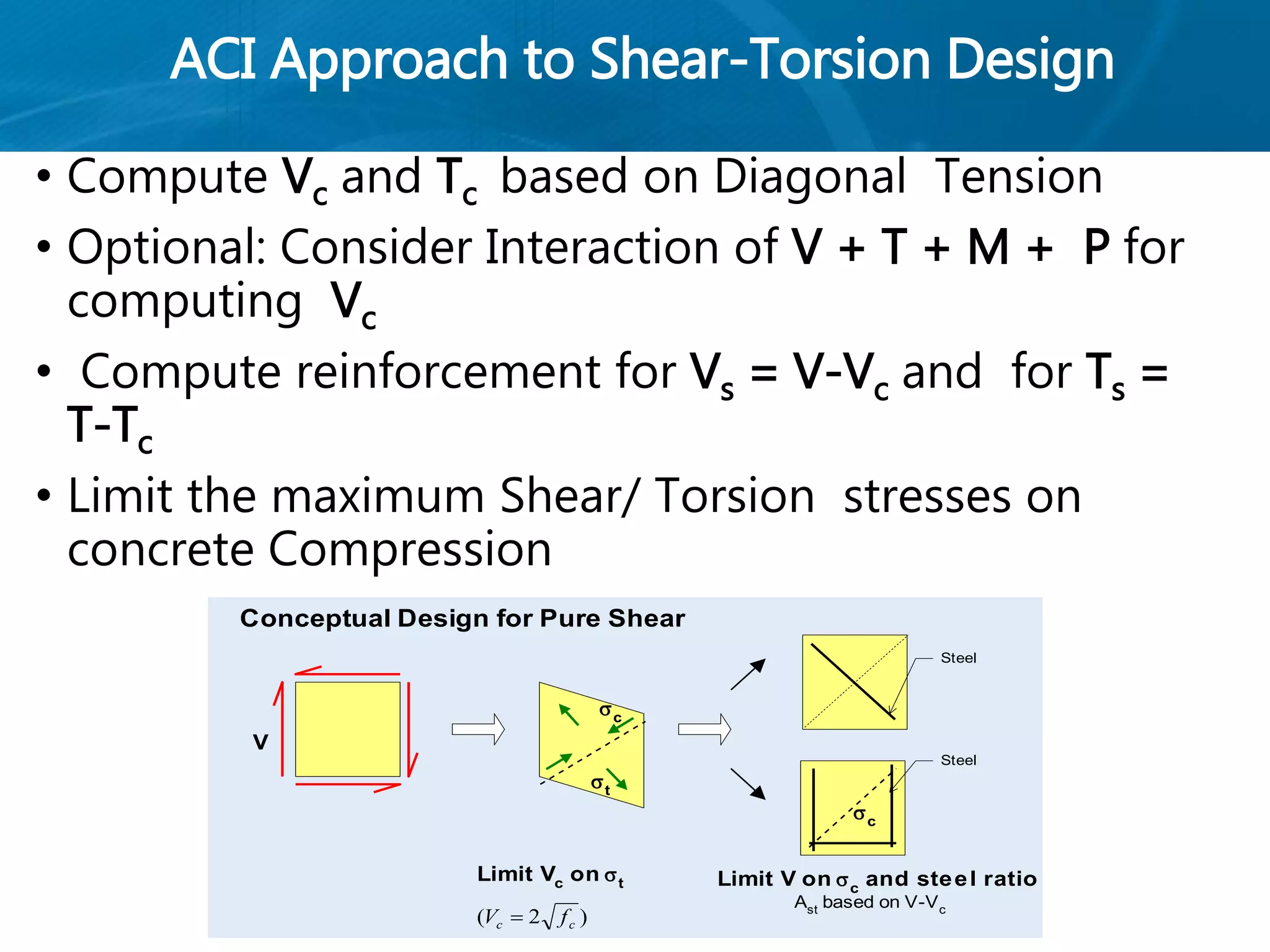 ACI Approach to Shear-Torsion Design

• Compute $V_c$ and $T_c$ based on Diagonal Tension

• Optional: Consider Interaction of V + T + M + P for computing $V_c$

• Compute reinforcement for $V_s$ = V-$V_c$ and for $T_s$ = T-$T_c$

• Limit the maximum Shear/ Torsion stresses on concrete Compression

Conceptual Design for Pure Shear

V

$\sigma_c$

$\sigma_t$

Steel

Steel

$\sigma_c$

Limit $V_c$ on $\sigma_t$

$(V_c = 2\sqrt{f_c})$

Limit V on $\sigma_c$ and steel ratio

$A_{st}$ based on V-$V_c$